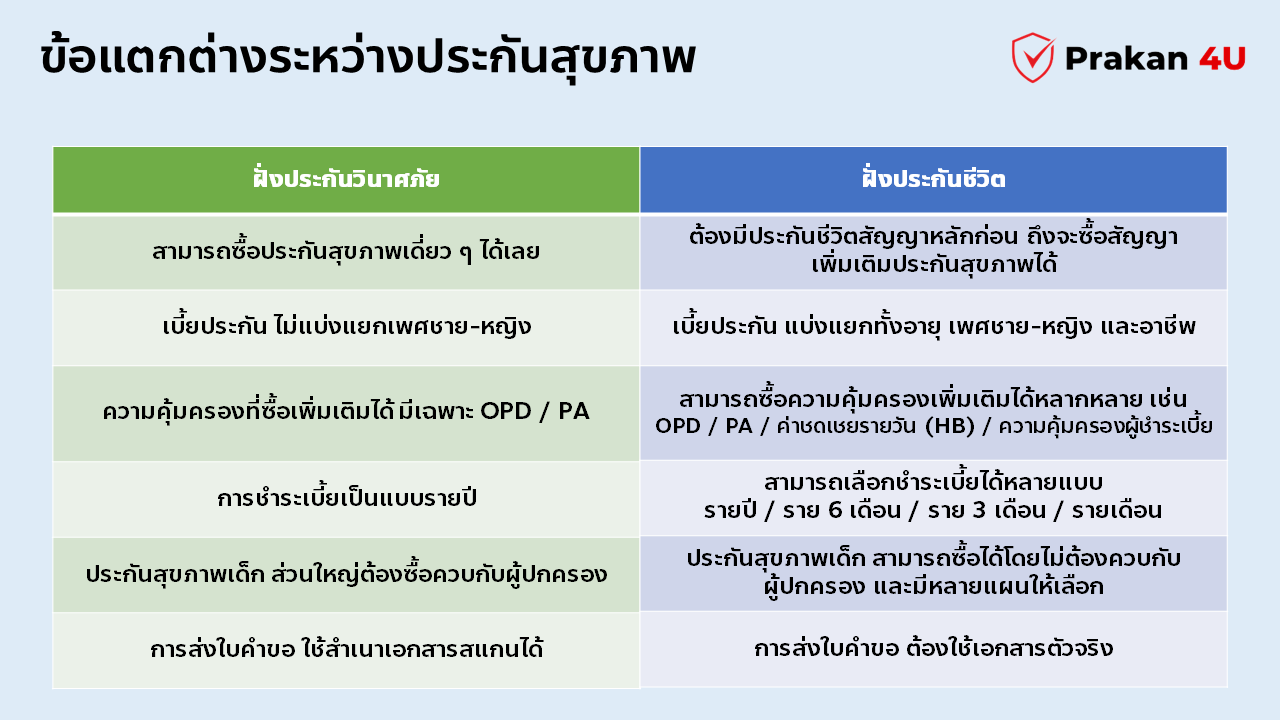 ข้อแตกต่างระหว่างประกันสุขภาพ

Prakan 4U

| ฝั่งประกันวินาศภัย | ฝั่งประกันชีวิต |
|---|---|
| สามารถซื้อประกันสุขภาพเดี่ยว ๆ ได้เลย | ต้องมีประกันชีวิตสัญญาหลักก่อน ถึงจะซื้อสัญญาเพิ่มเติมประกันสุขภาพได้ |
| เบี้ยประกัน ไม่แบ่งแยกเพศชาย-หญิง | เบี้ยประกัน แบ่งแยกทั้งอายุ เพศชาย-หญิง และอาชีพ |
| ความคุ้มครองที่ซื้อเพิ่มเติมได้ มีเฉพาะ OPD / PA | สามารถซื้อความคุ้มครองเพิ่มเติมได้หลากหลาย เช่น OPD / PA / ค่าชดเชยรายวัน (HB) / ความคุ้มครองผู้ชำระเบี้ย |
| การชำระเบี้ยเป็นแบบรายปี | สามารถเลือกชำระเบี้ยได้หลายแบบ รายปี / ราย 6 เดือน / ราย 3 เดือน / รายเดือน |
| ประกันสุขภาพเด็ก ส่วนใหญ่ต้องซื้อควบกับผู้ปกครอง | ประกันสุขภาพเด็ก สามารถซื้อได้โดยไม่ต้องควบกับผู้ปกครอง และมีหลายแผนให้เลือก |
| การส่งใบคำขอ ใช้สำเนาเอกสารสแกนได้ | การส่งใบคำขอ ต้องใช้เอกสารตัวจริง |